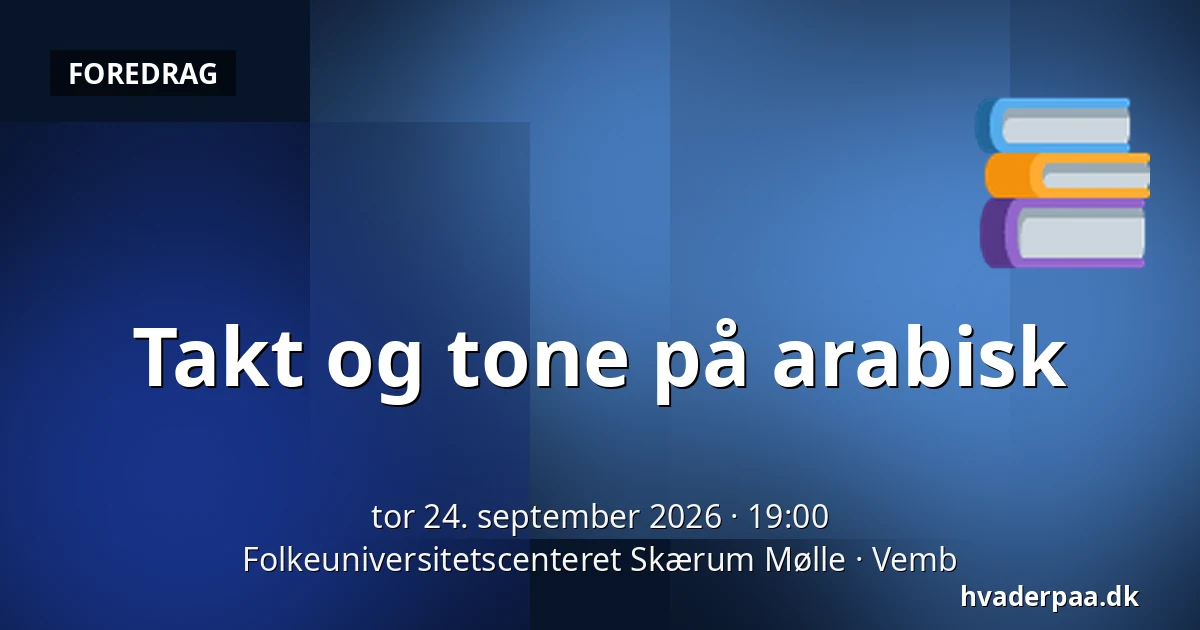 FOREDRAG

Takt og tone på arabisk

tor 24. september 2026 · 19:00
Folkeuniversitetscenteret Skærum Mølle · Vemb

hvaderpaa.dk